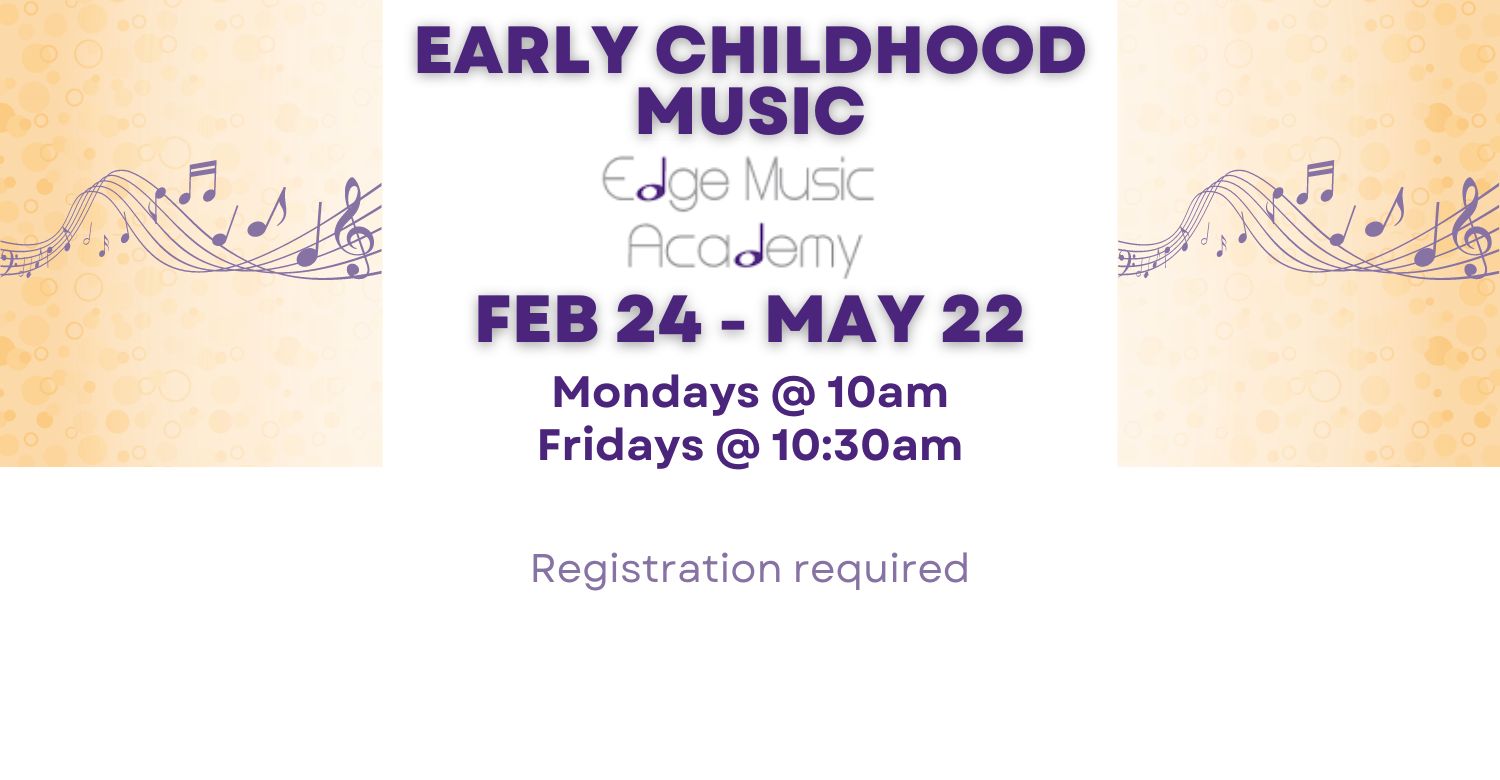 EARLY CHILDHOOD MUSIC

Edge Music Academy

FEB 24 - MAY 22

Mondays @ 10am
Fridays @ 10:30am

Registration required